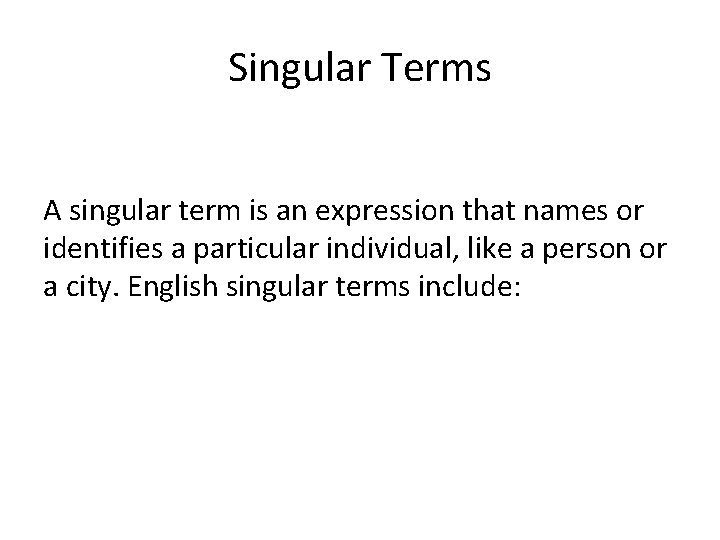 Singular Terms

A singular term is an expression that names or identifies a particular individual, like a person or a city. English singular terms include: